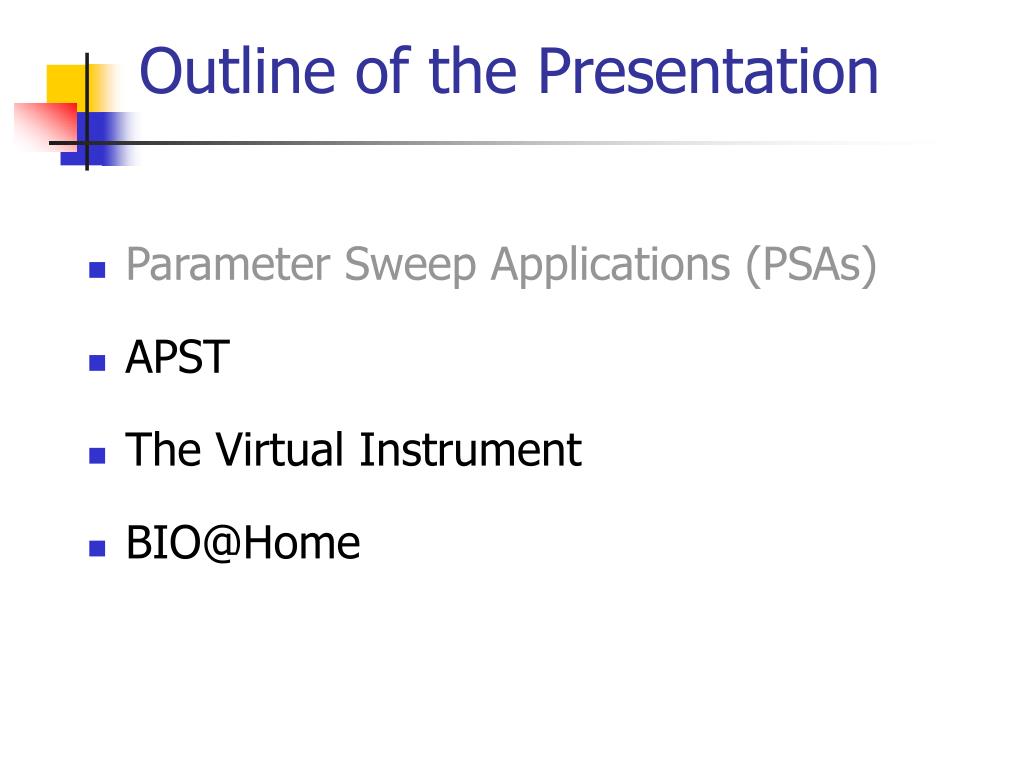 Outline of the Presentation

- Parameter Sweep Applications (PSAs)
- APST
- The Virtual Instrument
- BIO@Home